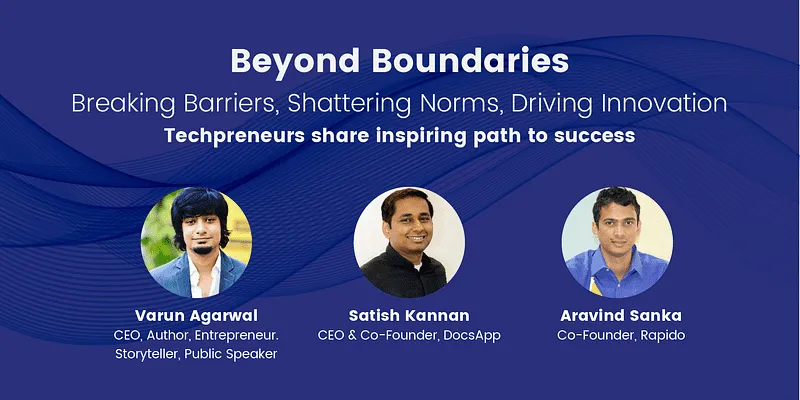 Beyond Boundaries

Breaking Barriers, Shattering Norms, Driving Innovation

Techpreneurs share inspiring path to success

Varun Agarwal
CEO, Author, Entrepreneur. Storyteller, Public Speaker

Satish Kannan
CEO & Co-Founder, DocsApp

Aravind Sanka
Co-Founder, Rapido